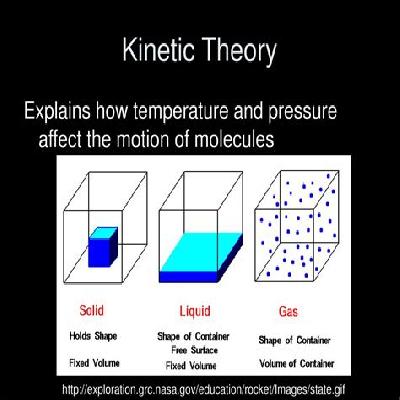 Kinetic Theory

Explains how temperature and pressure affect the motion of molecules

Solid

Holds Shape

Fixed Volume

Liquid

Shape of Container
Free Surface
Fixed Volume

Gas

Shape of Container

Volume of Container

http://exploration.grc.nasa.gov/education/rocket/Images/state.gif